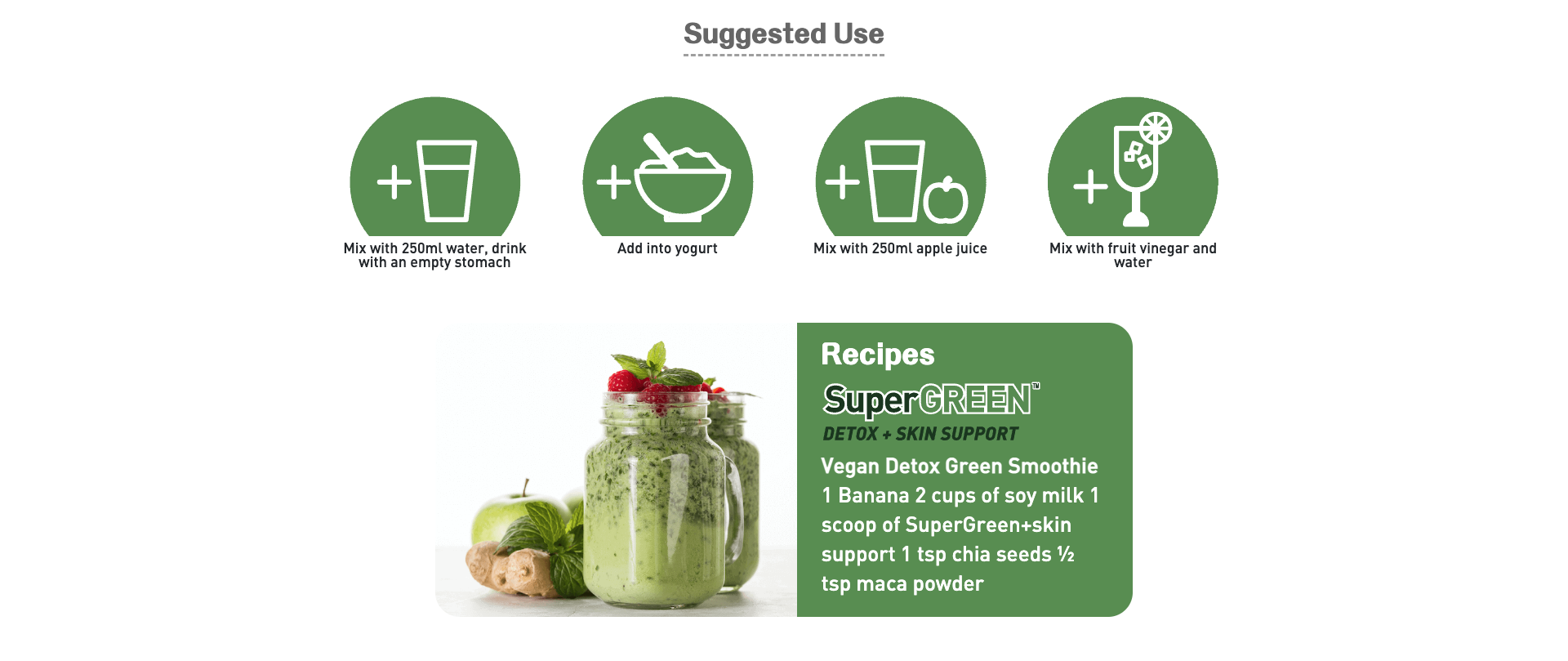 Suggested Use

Mix with 250ml water, drink with an empty stomach

Add into yogurt

Mix with 250ml apple juice

Mix with fruit vinegar and water

Recipes

SuperGREEN™

DETOX + SKIN SUPPORT

Vegan Detox Green Smoothie
1 Banana 2 cups of soy milk 1 scoop of SuperGreen+skin support 1 tsp chia seeds ½ tsp maca powder